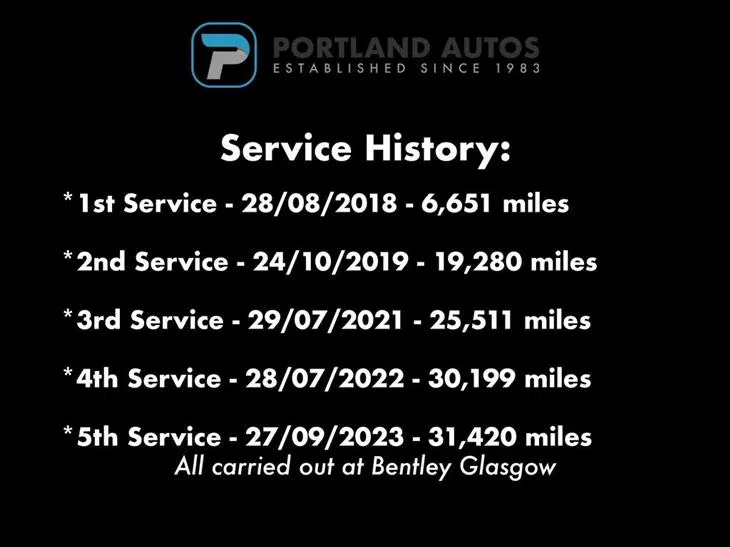 P
PORTLAND AUTOS
ESTABLISHED SINCE 1983

Service History:

*1st Service - 28/08/2018 - 6,651 miles

*2nd Service - 24/10/2019 - 19,280 miles

*3rd Service - 29/07/2021 - 25,511 miles

*4th Service - 28/07/2022 - 30,199 miles

*5th Service - 27/09/2023 - 31,420 miles
All carried out at Bentley Glasgow